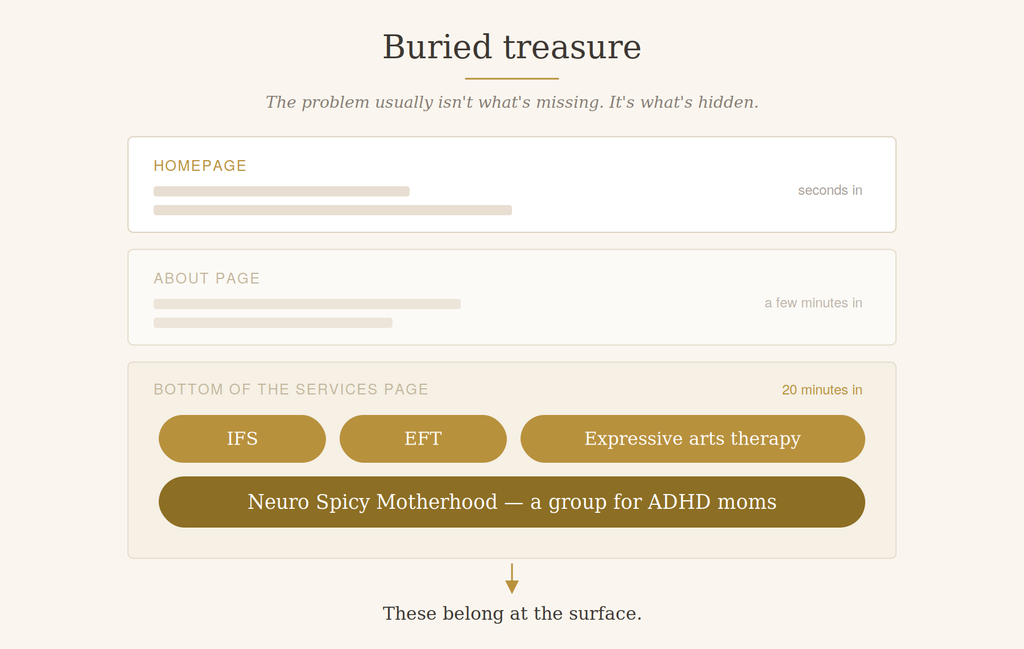 Buried treasure

The problem usually isn't what's missing. It's what's hidden.

HOMEPAGE

seconds in

ABOUT PAGE

a few minutes in

BOTTOM OF THE SERVICES PAGE

20 minutes in

IFS

EFT

Expressive arts therapy

Neuro Spicy Motherhood — a group for ADHD moms

These belong at the surface.